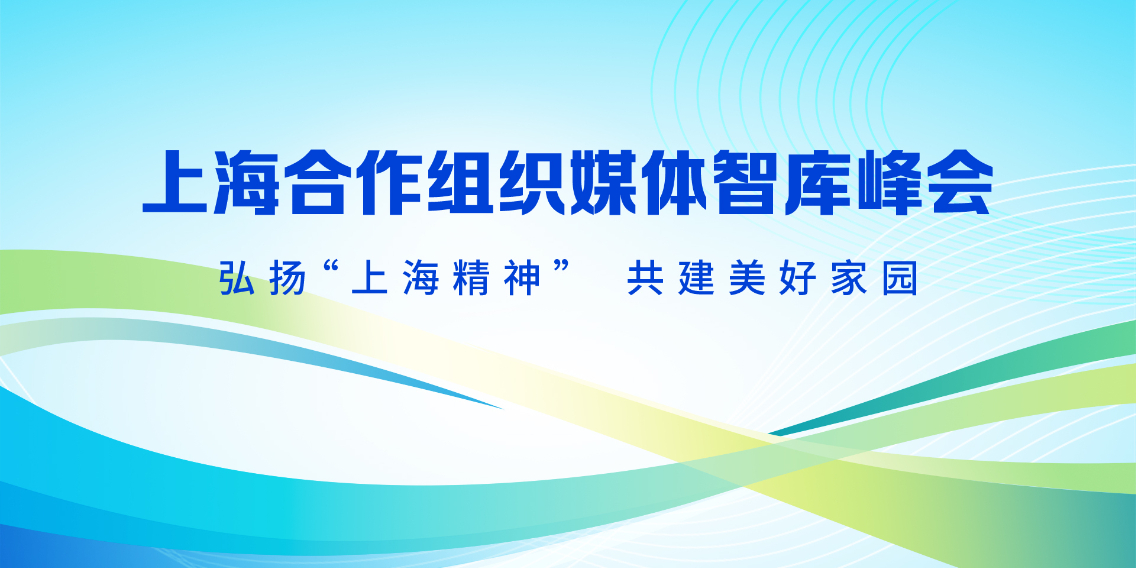 上海合作组织媒体智库峰会

弘扬“上海精神” 共建美好家园